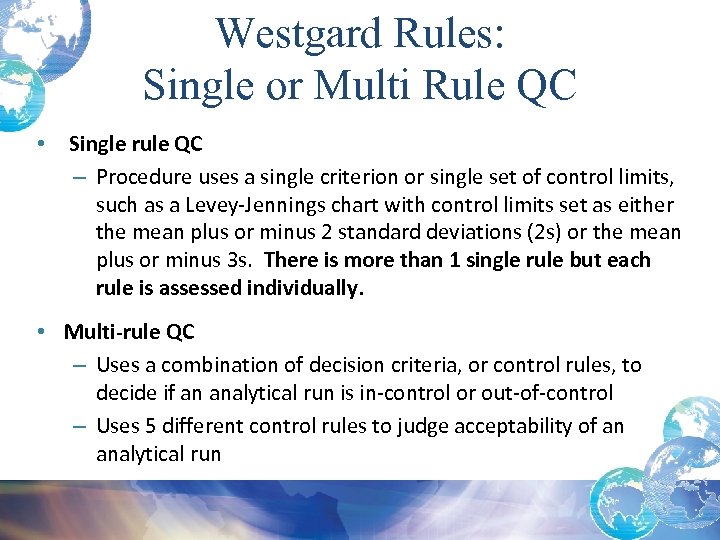 Westgard Rules:
Single or Multi Rule QC

• Single rule QC
– Procedure uses a single criterion or single set of control limits, such as a Levey-Jennings chart with control limits set as either the mean plus or minus 2 standard deviations (2s) or the mean plus or minus 3s. There is more than 1 single rule but each rule is assessed individually.

• Multi-rule QC
– Uses a combination of decision criteria, or control rules, to decide if an analytical run is in-control or out-of-control
– Uses 5 different control rules to judge acceptability of an analytical run